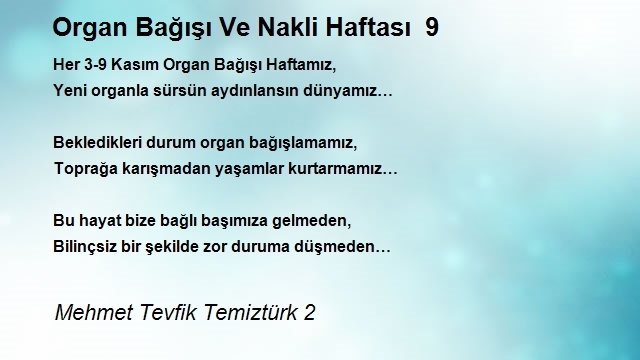 Organ Bağışı Ve Nakli Haftası 9

Her 3-9 Kasım Organ Bağışı Haftamız,
Yeni organla sürsün aydınlansın dünyamız…

Bekledikleri durum organ bağışlamamız,
Toprağa karışmadan yaşamlar kurtarmamız…

Bu hayat bize bağlı başımıza gelmeden,
Bilinçsiz bir şekilde zor duruma düşmeden…

Mehmet Tevfik Temiztürk 2